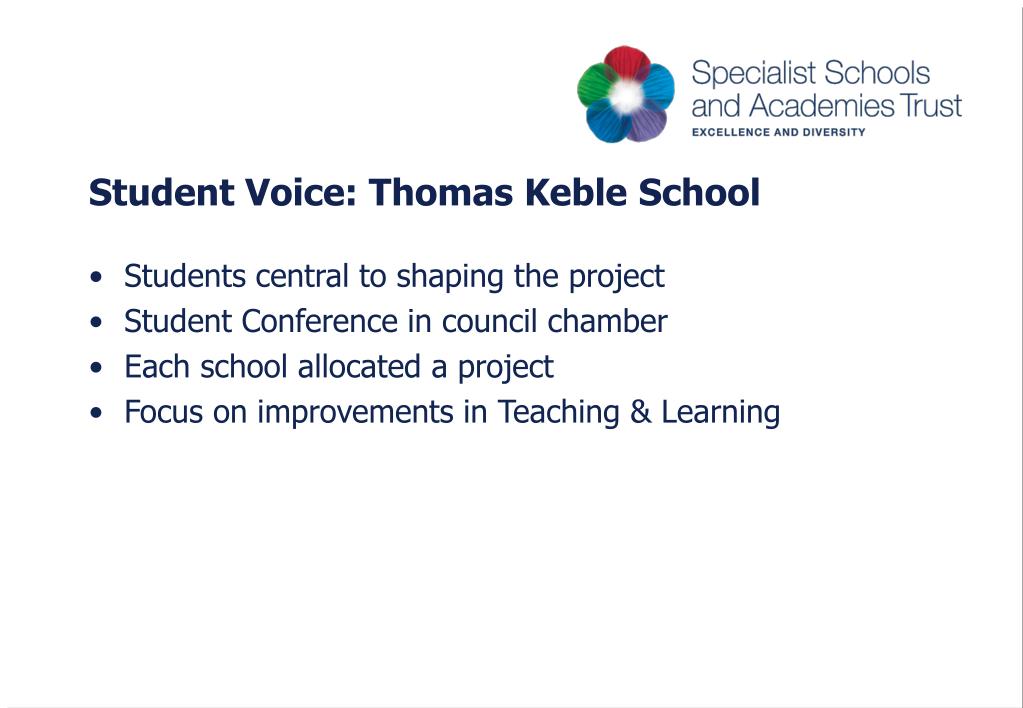 Specialist Schools and Academies Trust
EXCELLENCE AND DIVERSITY

Student Voice: Thomas Keble School

• Students central to shaping the project
• Student Conference in council chamber
• Each school allocated a project
• Focus on improvements in Teaching & Learning